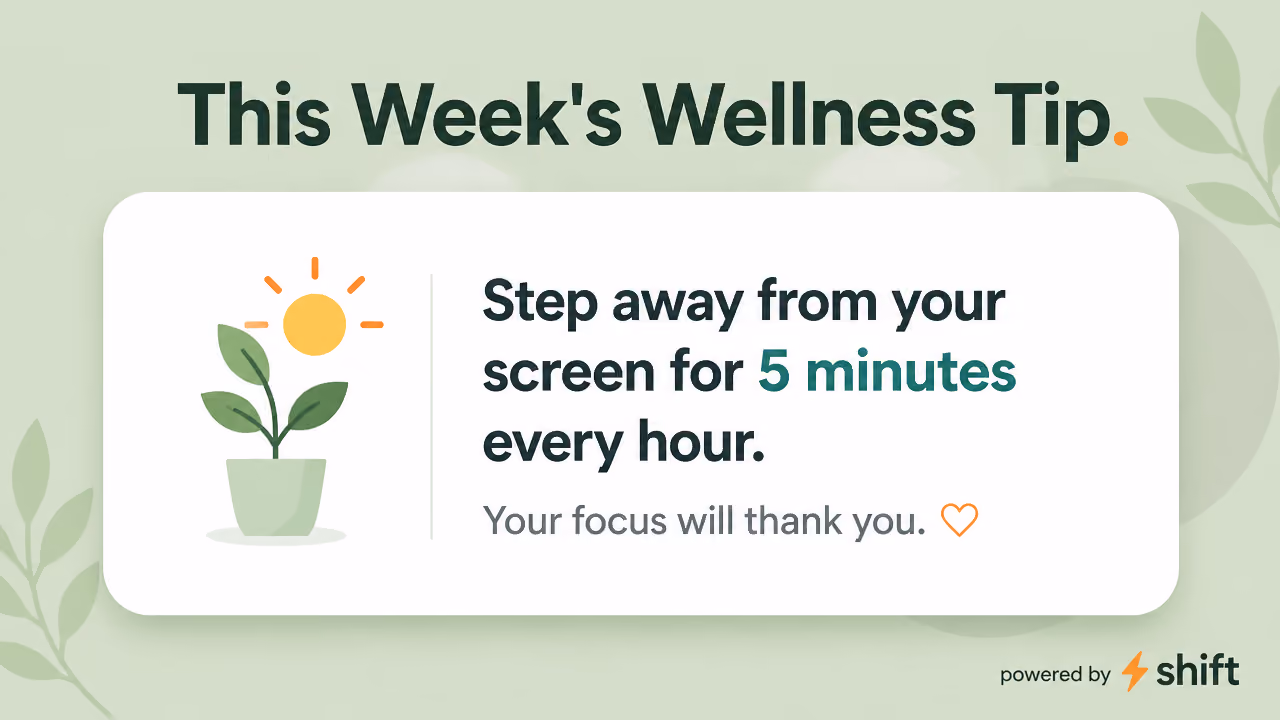 This Week's Wellness Tip.

Step away from your screen for 5 minutes every hour.

Your focus will thank you. ♡

powered by shift